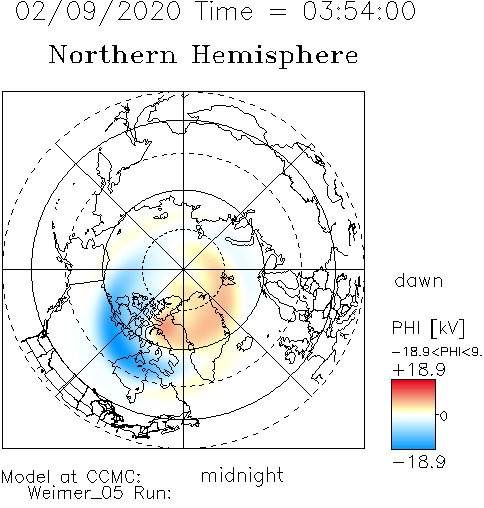 02/09/2020 Time = 03:54:00

Northern Hemisphere

dawn

PHI [kV]

−18.9<PHI<9.

+18.9

0

−18.9

Model at CCMC:
Weimer_05 Run:

midnight